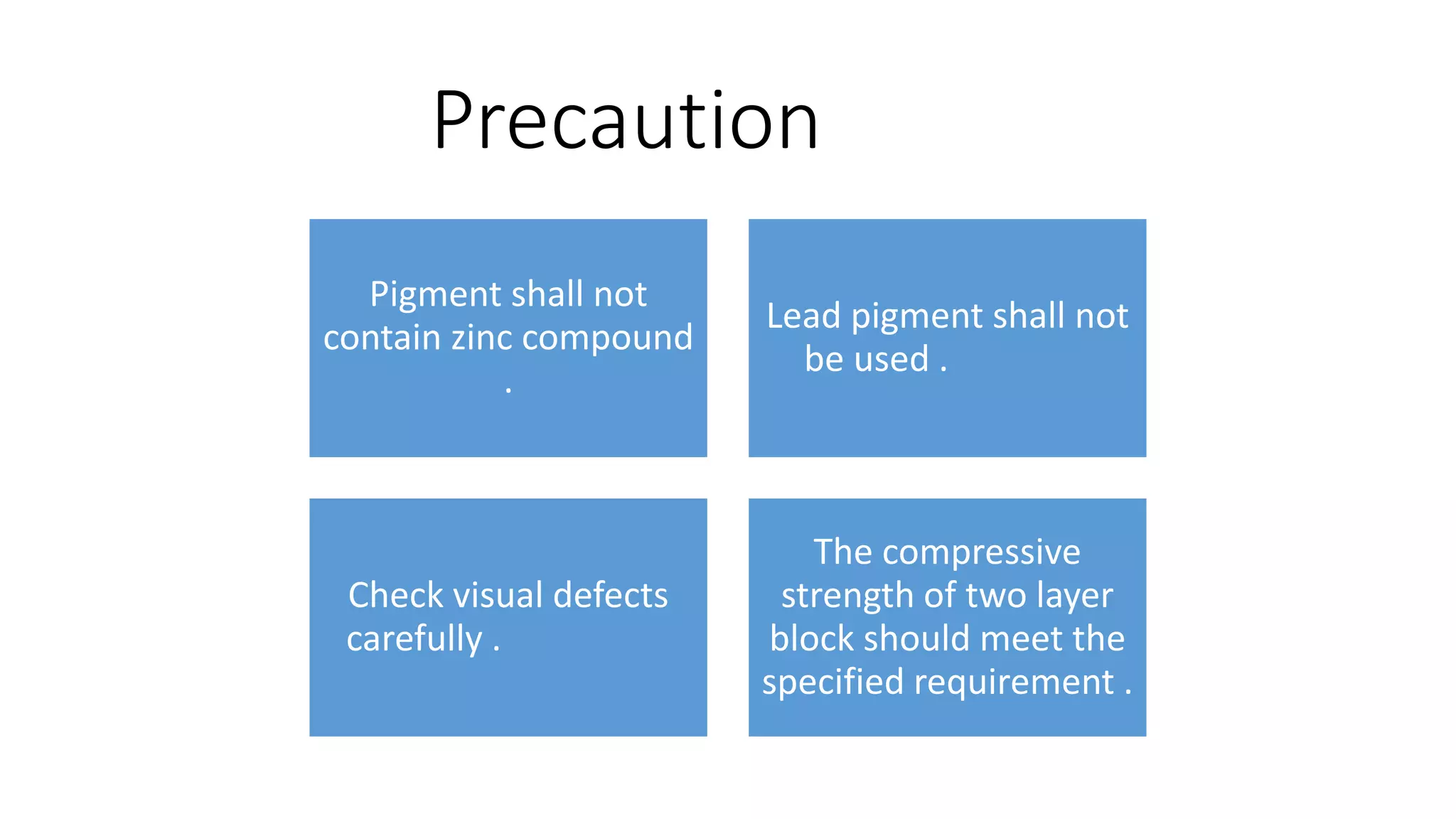 Precaution

Pigment shall not contain zinc compound .

Lead pigment shall not be used .

Check visual defects carefully .

The compressive strength of two layer block should meet the specified requirement .